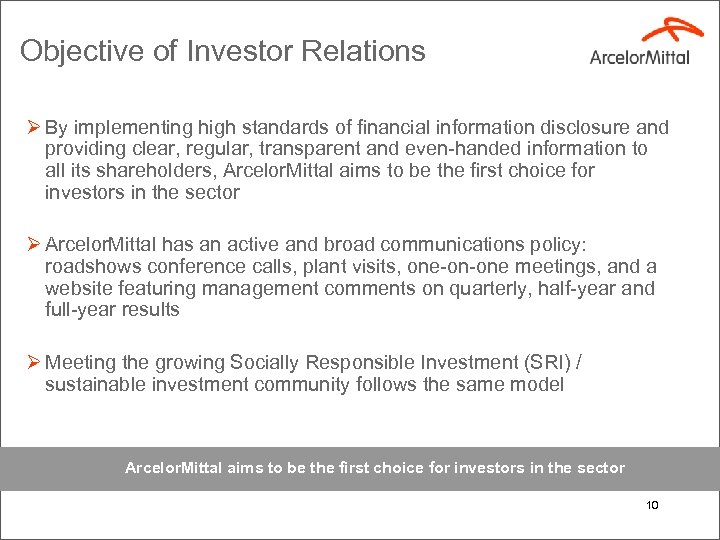 Objective of Investor Relations

ArcelorMittal

➢ By implementing high standards of financial information disclosure and providing clear, regular, transparent and even-handed information to all its shareholders, ArcelorMittal aims to be the first choice for investors in the sector

➢ ArcelorMittal has an active and broad communications policy: roadshows conference calls, plant visits, one-on-one meetings, and a website featuring management comments on quarterly, half-year and full-year results

➢ Meeting the growing Socially Responsible Investment (SRI) / sustainable investment community follows the same model

ArcelorMittal aims to be the first choice for investors in the sector

10